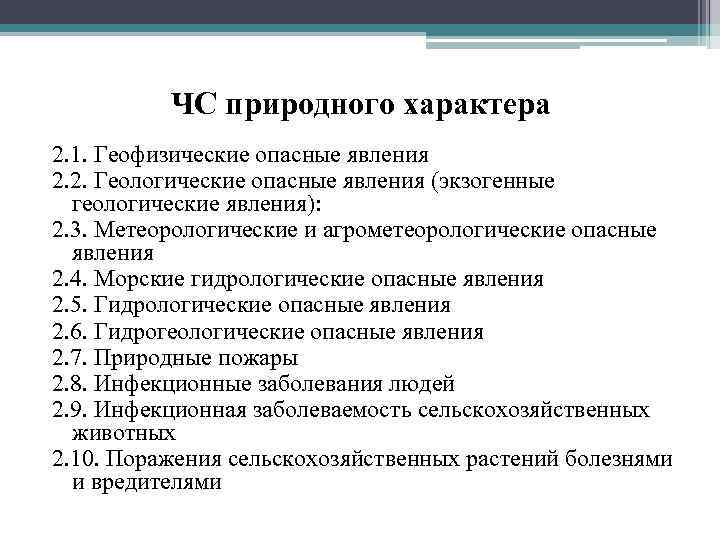 ЧС природного характера

2.1. Геофизические опасные явления
2.2. Геологические опасные явления (экзогенные геологические явления):
2.3. Метеорологические и агрометеорологические опасные явления
2.4. Морские гидрологические опасные явления
2.5. Гидрологические опасные явления
2.6. Гидрогеологические опасные явления
2.7. Природные пожары
2.8. Инфекционные заболевания людей
2.9. Инфекционная заболеваемость сельскохозяйственных животных
2.10. Поражения сельскохозяйственных растений болезнями и вредителями